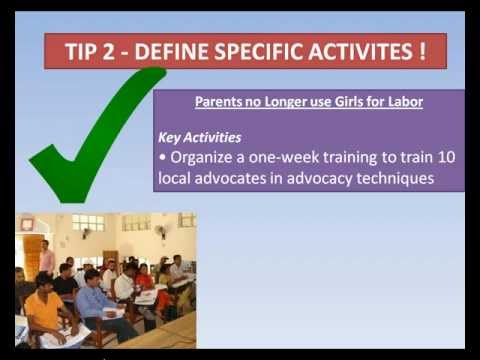 TIP 2 - DEFINE SPECIFIC ACTIVITES !

Parents no Longer use Girls for Labor

Key Activities
• Organize a one-week training to train 10 local advocates in advocacy techniques